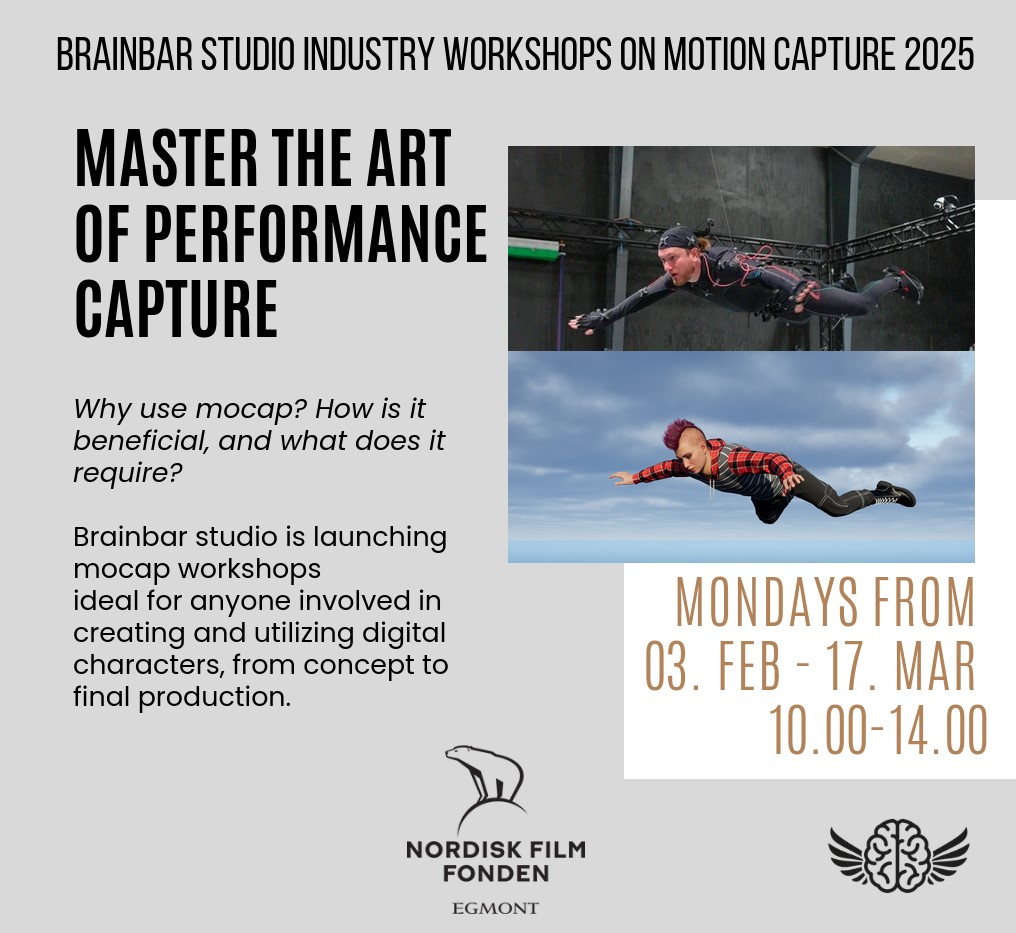 BRAINBAR STUDIO INDUSTRY WORKSHOPS ON MOTION CAPTURE 2025

MASTER THE ART OF PERFORMANCE CAPTURE

Why use mocap? How is it beneficial, and what does it require?

Brainbar studio is launching mocap workshops ideal for anyone involved in creating and utilizing digital characters, from concept to final production.

MONDAYS FROM 03. FEB - 17. MAR 10.00-14.00

NORDISK FILM FONDEN
EGMONT